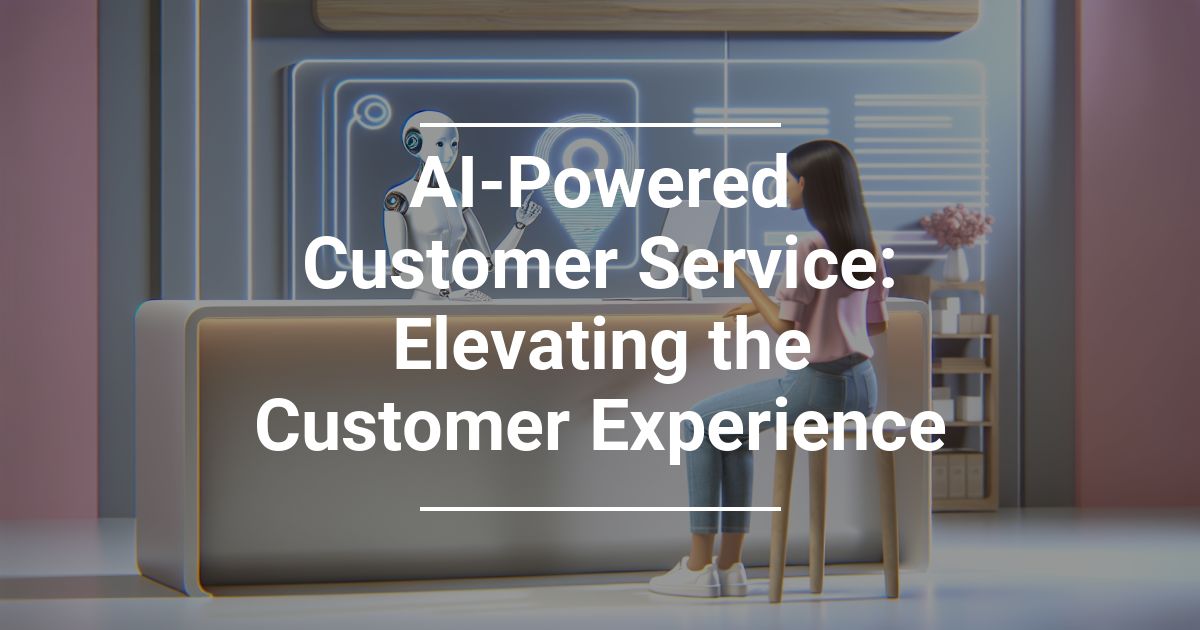 AI-Powered Customer Service: Elevating the Customer Experience